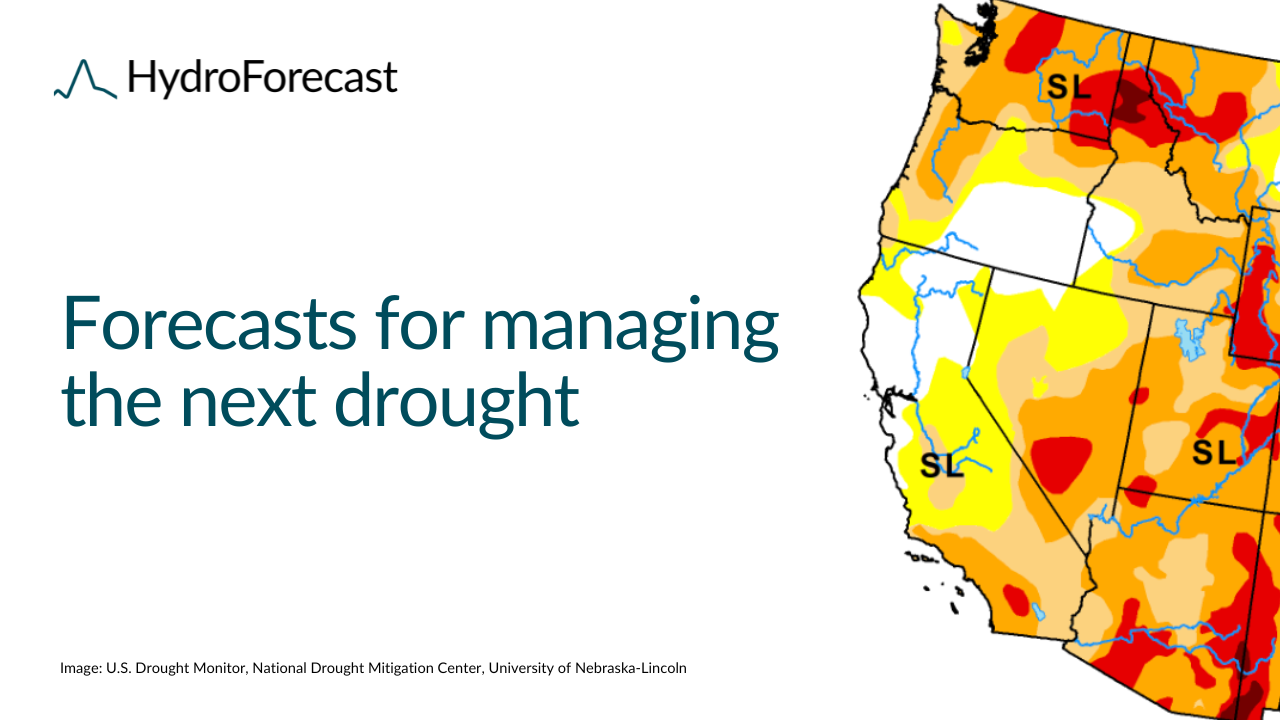 HydroForecast

Forecasts for managing the next drought

SL

SL

SL

Image: U.S. Drought Monitor, National Drought Mitigation Center, University of Nebraska-Lincoln